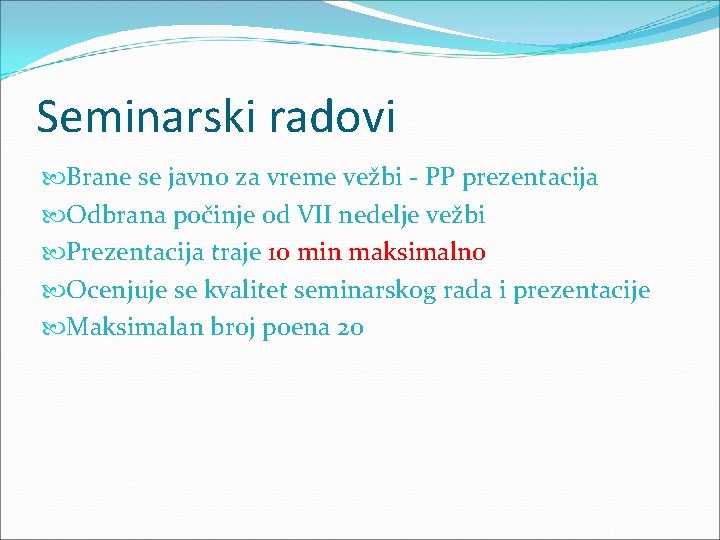 Seminarski radovi

Brane se javno za vreme vežbi - PP prezentacija
Odbrana počinje od VII nedelje vežbi
Prezentacija traje 10 min maksimalno
Ocenjuje se kvalitet seminarskog rada i prezentacije
Maksimalan broj poena 20